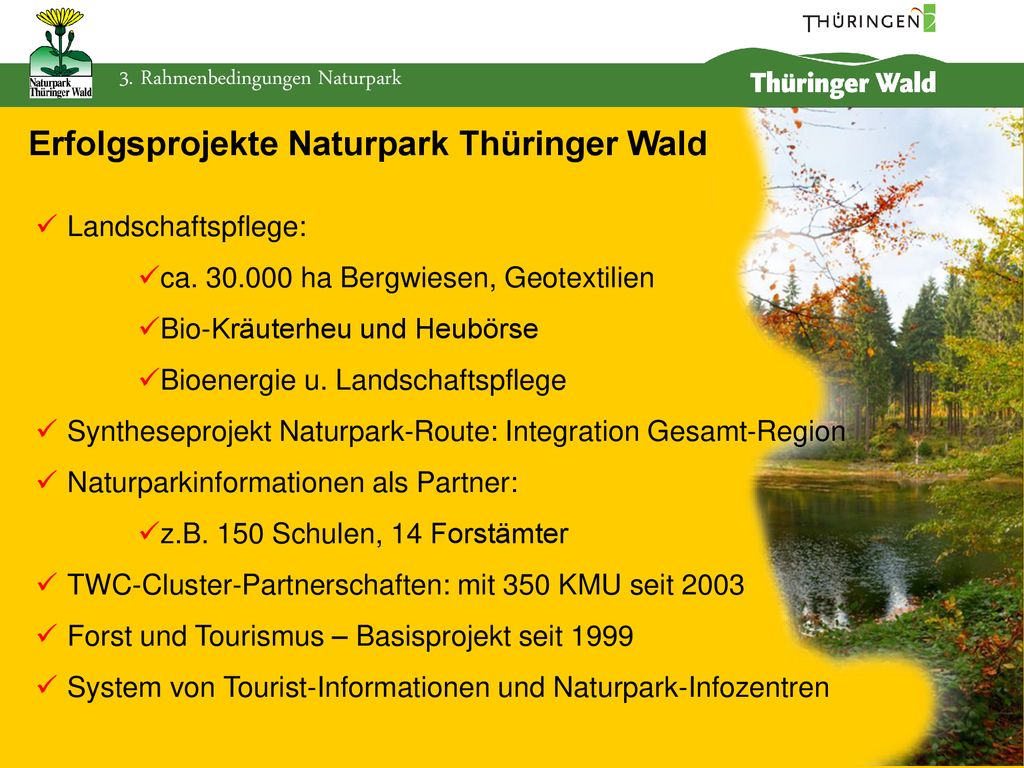 Naturpark Thüringer Wald

3. Rahmenbedingungen Naturpark

THÜRINGEN

Thüringer Wald

Erfolgsprojekte Naturpark Thüringer Wald

✓ Landschaftspflege:

✓ca. 30.000 ha Bergwiesen, Geotextilien

✓Bio-Kräuterheu und Heubörse

✓Bioenergie u. Landschaftspflege

✓ Syntheseprojekt Naturpark-Route: Integration Gesamt-Region

✓ Naturparkinformationen als Partner:

✓z.B. 150 Schulen, 14 Forstämter

✓ TWC-Cluster-Partnerschaften: mit 350 KMU seit 2003

✓ Forst und Tourismus – Basisprojekt seit 1999

✓ System von Tourist-Informationen und Naturpark-Infozentren